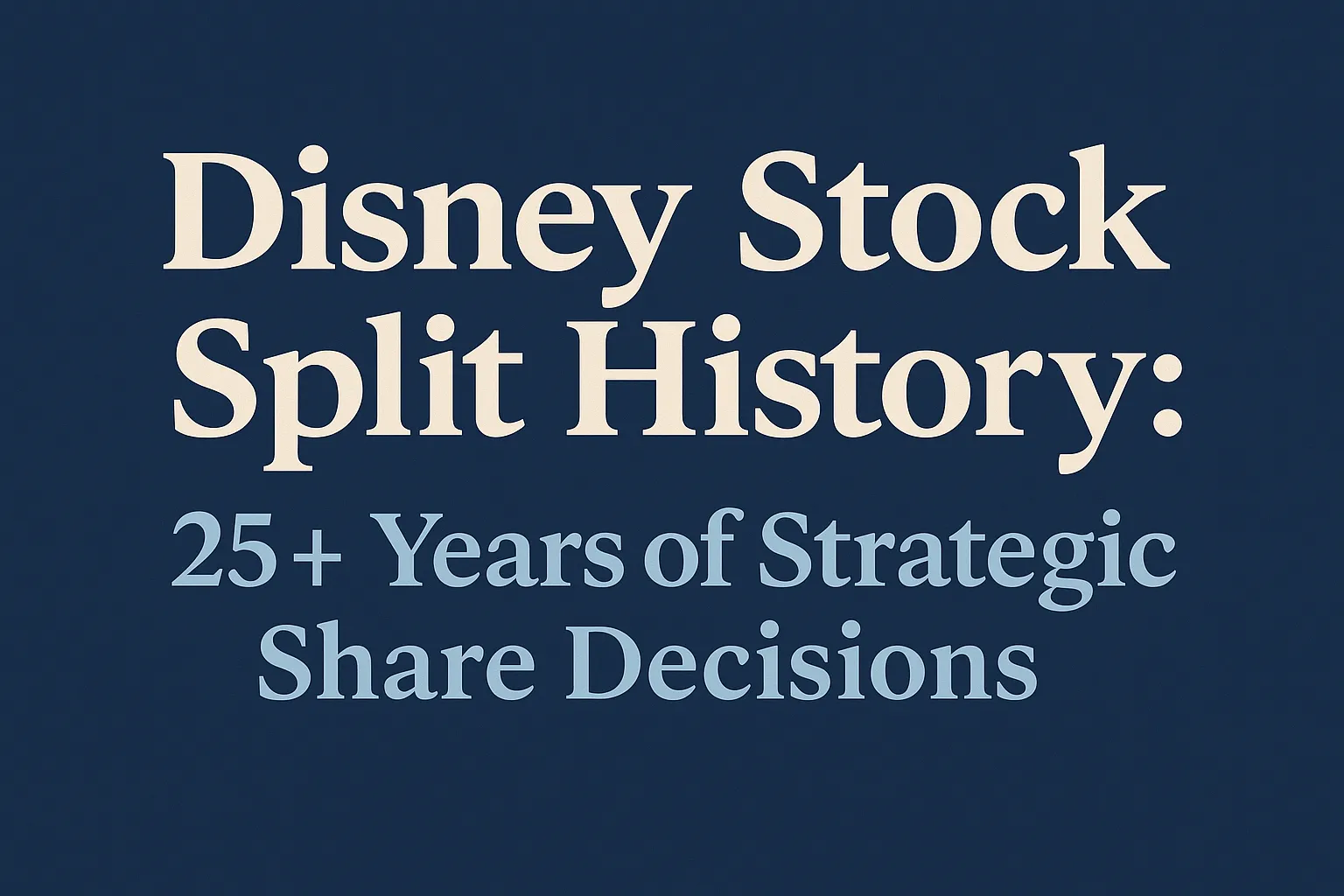 Disney Stock Split History:

25+ Years of Strategic Share Decisions